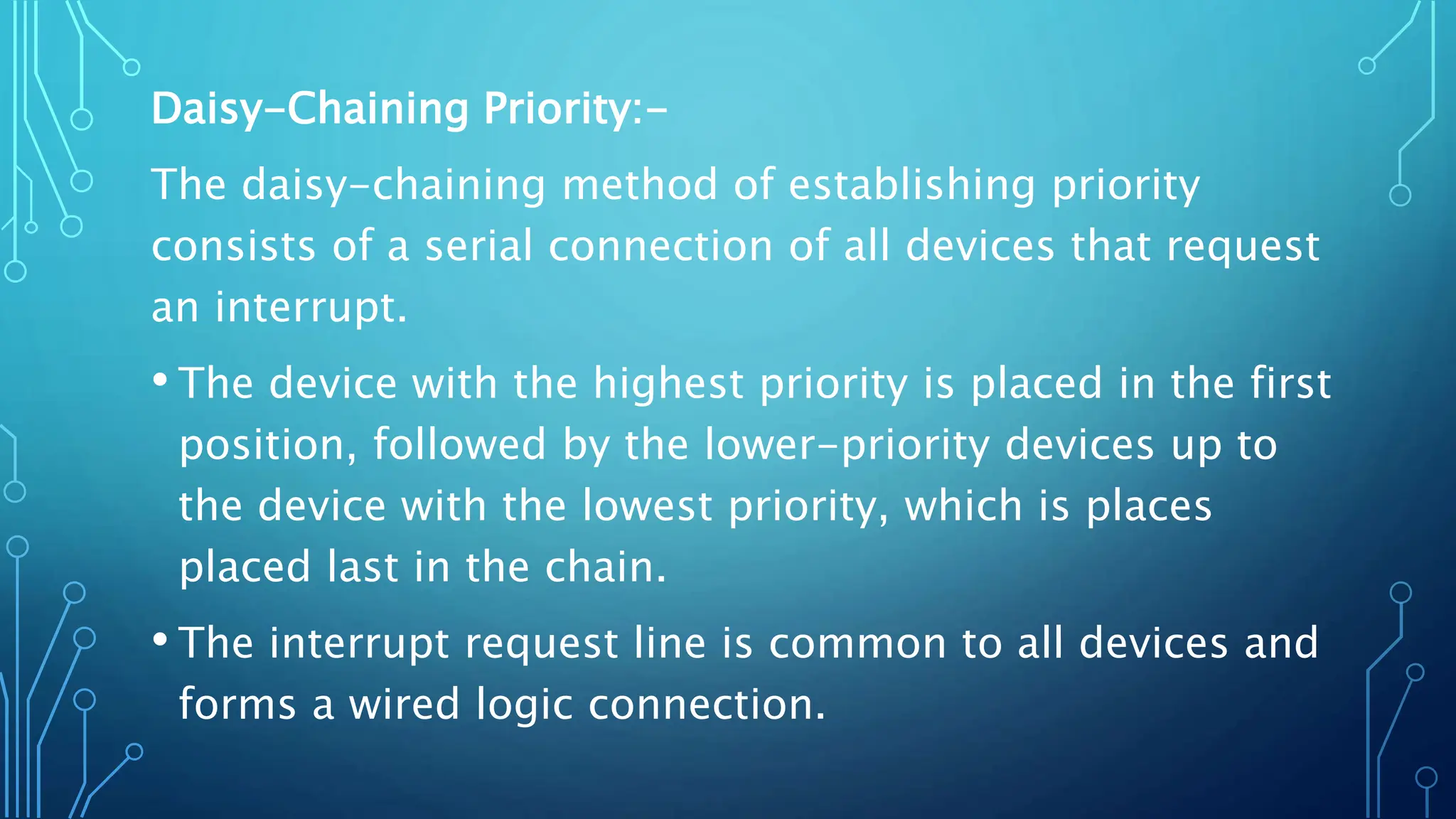 Daisy-Chaining Priority:-

The daisy-chaining method of establishing priority consists of a serial connection of all devices that request an interrupt.

• The device with the highest priority is placed in the first position, followed by the lower-priority devices up to the device with the lowest priority, which is places placed last in the chain.

• The interrupt request line is common to all devices and forms a wired logic connection.